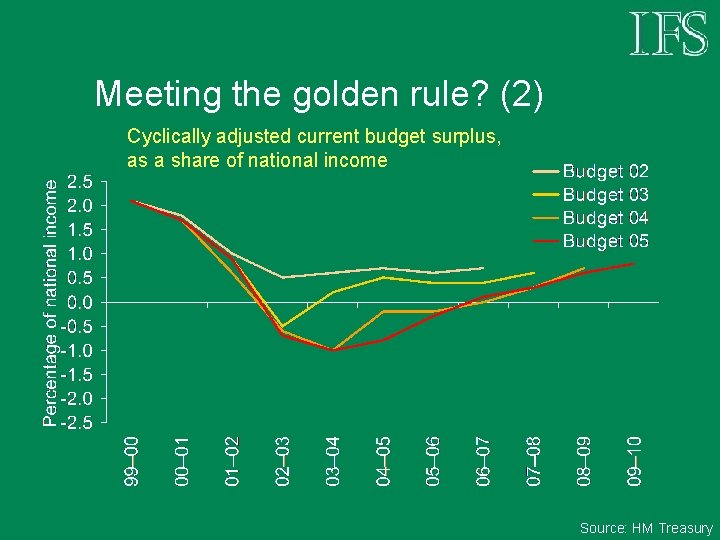 IFS

Meeting the golden rule? (2)

Cyclically adjusted current budget surplus, as a share of national income

Budget 02
Budget 03
Budget 04
Budget 05

Percentage of national income

2.5
2.0
1.5
1.0
0.5
0.0
-0.5
-1.0
-1.5
-2.0
-2.5

99–00
00–01
01–02
02–03
03–04
04–05
05–06
06–07
07–08
08–09
09–10

Source: HM Treasury